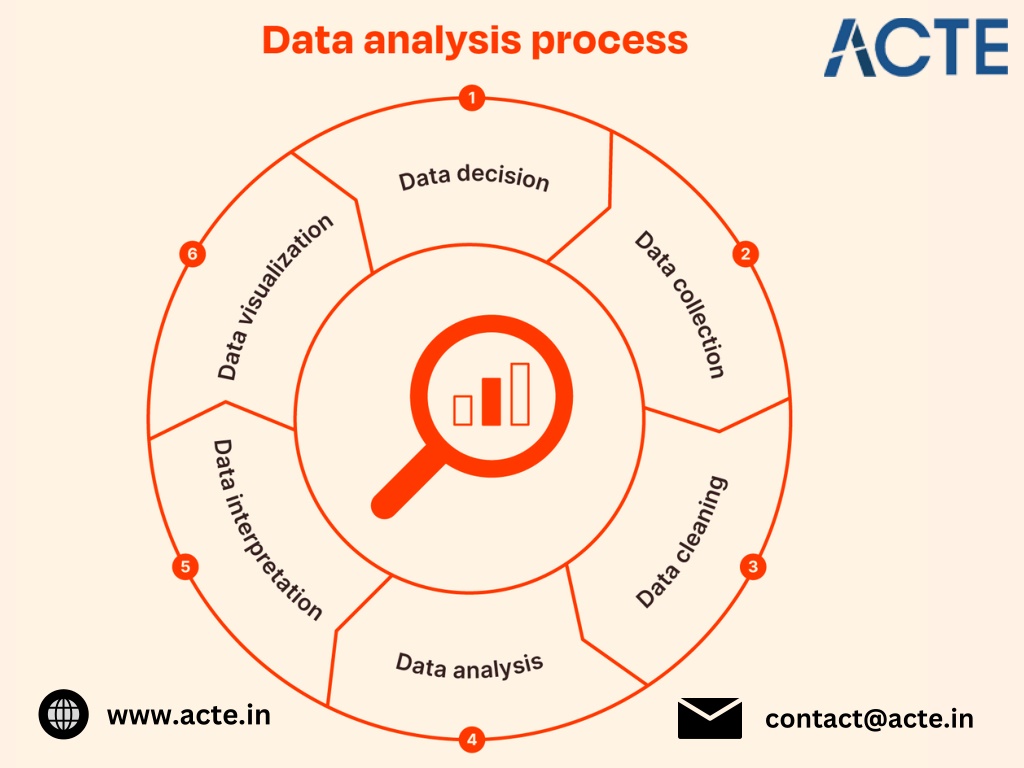 Data analysis process

ACTE

1
Data decision

2
Data collection

3
Data cleaning

4
Data analysis

5
Data interpretation

6
Data visualization

www.acte.in

contact@acte.in